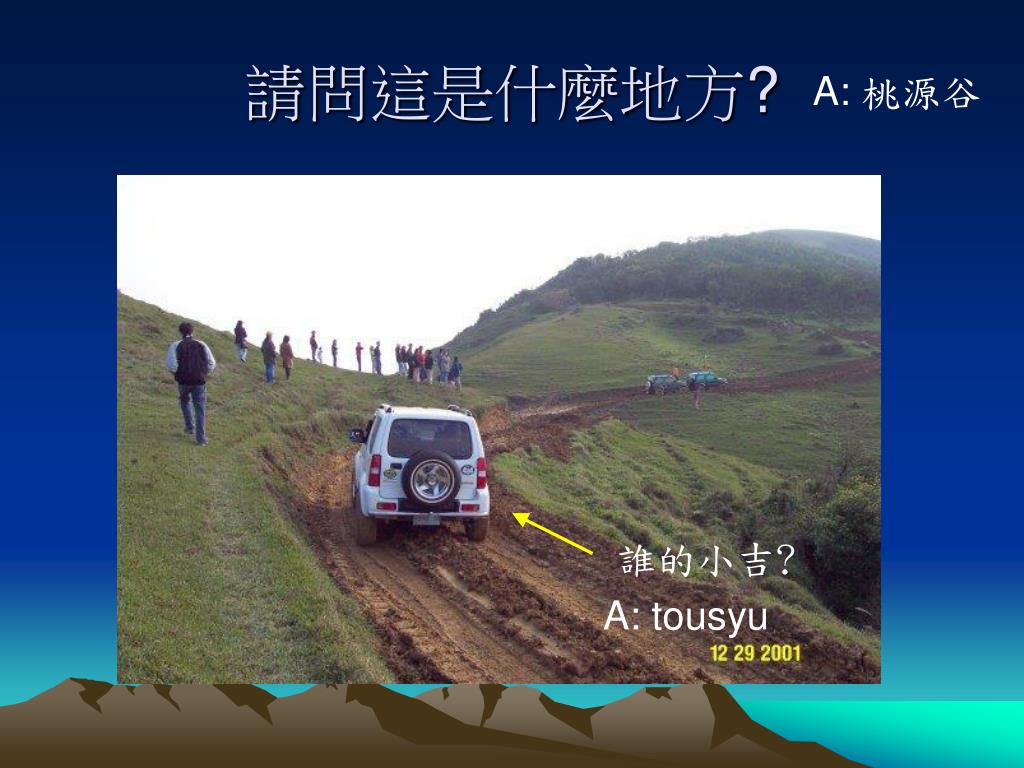 請問這是什麼地方? A: 桃源谷

誰的小吉?
A: tousyu

12 29 2001